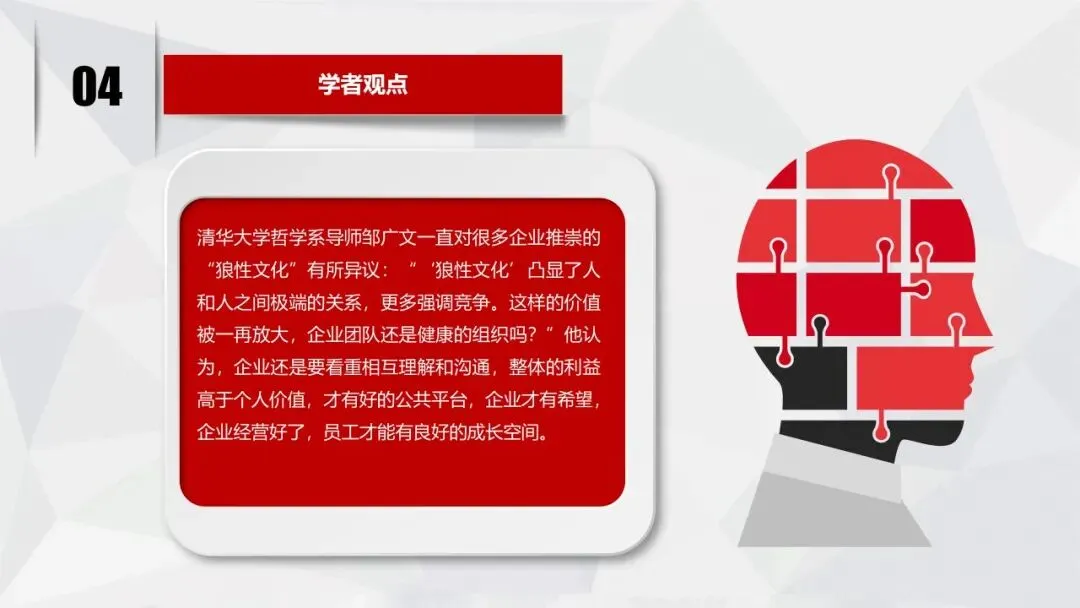 04

学者观点

清华大学哲学系导师邹广文一直对很多企业推崇的“狼性文化”有所异议：“‘狼性文化’凸显了人和人之间极端的关系，更多强调竞争。这样的价值被一再放大，企业团队还是健康的组织吗？”他认为，企业还是要看重相互理解和沟通，整体的利益高于个人价值，才有好的公共平台，企业才有希望，企业经营好了，员工才能有良好的成长空间。